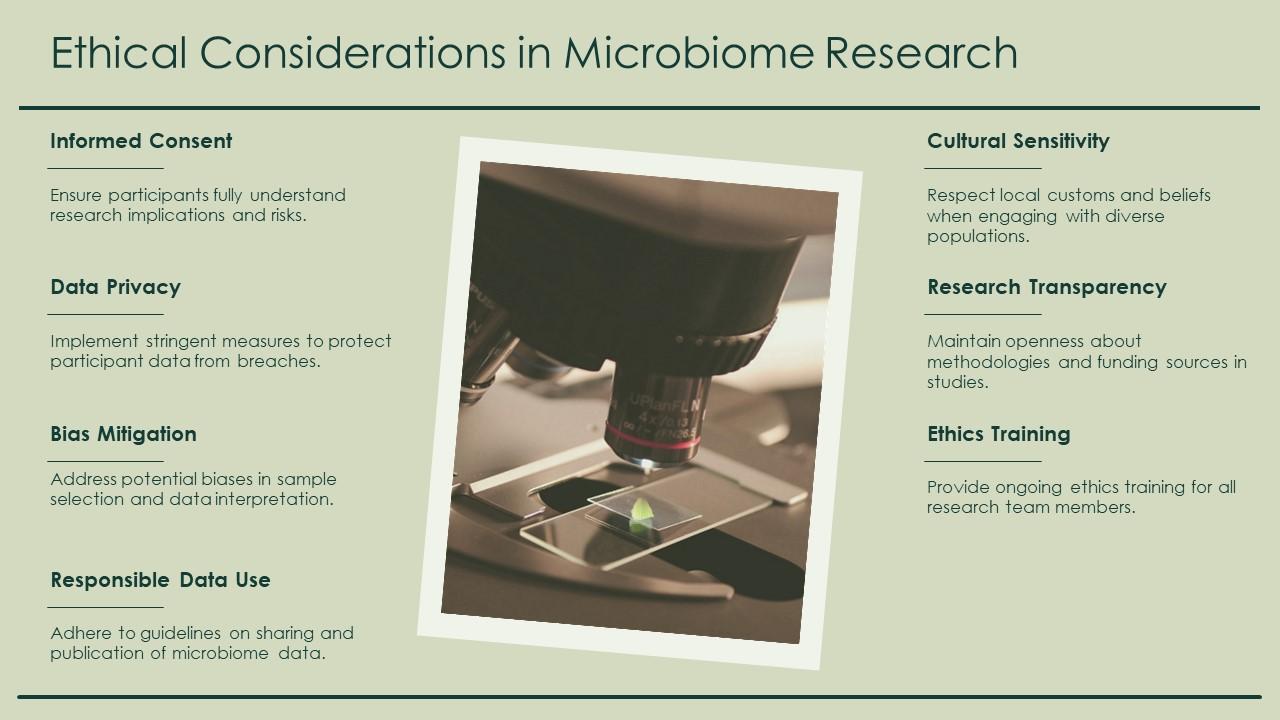 Ethical Considerations in Microbiome Research

Informed Consent

Ensure participants fully understand research implications and risks.

Data Privacy

Implement stringent measures to protect participant data from breaches.

Bias Mitigation

Address potential biases in sample selection and data interpretation.

Responsible Data Use

Adhere to guidelines on sharing and publication of microbiome data.

UPlanFLN 4x/0.13

Cultural Sensitivity

Respect local customs and beliefs when engaging with diverse populations.

Research Transparency

Maintain openness about methodologies and funding sources in studies.

Ethics Training

Provide ongoing ethics training for all research team members.